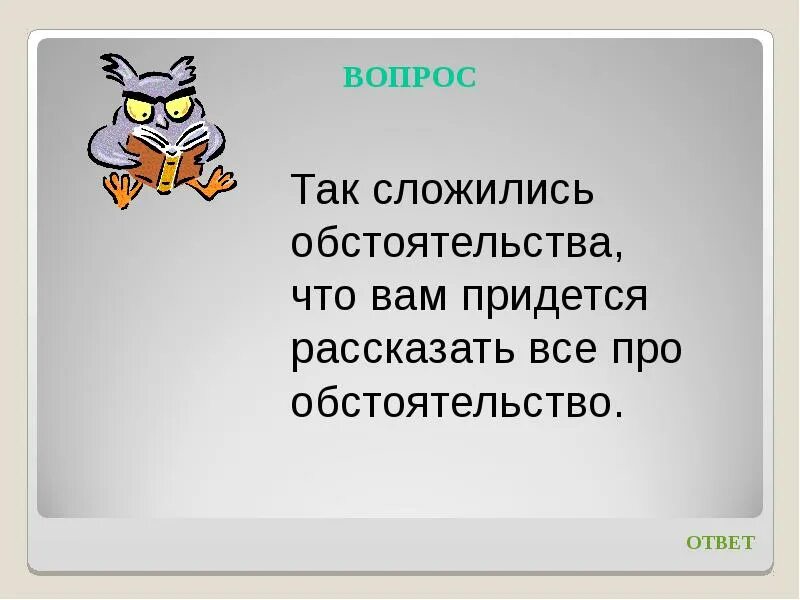 ВОПРОС

Так сложились обстоятельства, что вам придется рассказать все про обстоятельство.

ОТВЕТ